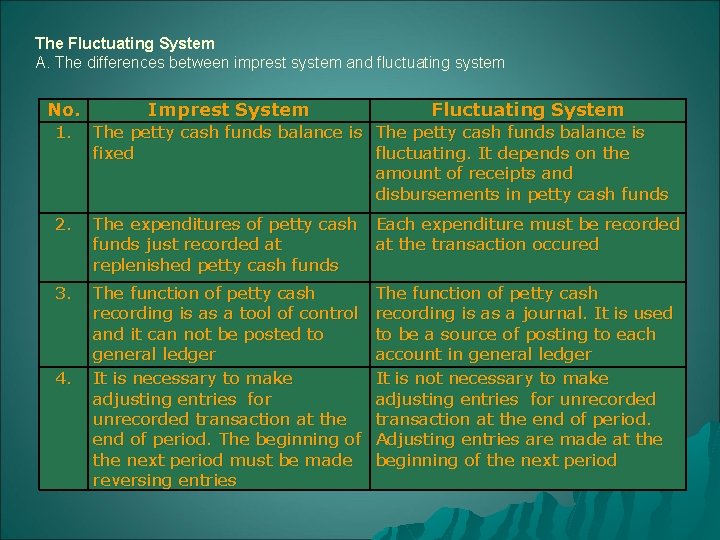 The Fluctuating System
A. The differences between imprest system and fluctuating system

| No. | Imprest System | Fluctuating System |
|---|---|---|
| 1. | The petty cash funds balance is fixed | The petty cash funds balance is fluctuating. It depends on the amount of receipts and disbursements in petty cash funds |
| 2. | The expenditures of petty cash funds just recorded at replenished petty cash funds | Each expenditure must be recorded at the transaction occured |
| 3. | The function of petty cash recording is as a tool of control and it can not be posted to general ledger | The function of petty cash recording is as a journal. It is used to be a source of posting to each account in general ledger |
| 4. | It is necessary to make adjusting entries for unrecorded transaction at the end of period. The beginning of the next period must be made reversing entries | It is not necessary to make adjusting entries for unrecorded transaction at the end of period. Adjusting entries are made at the beginning of the next period |